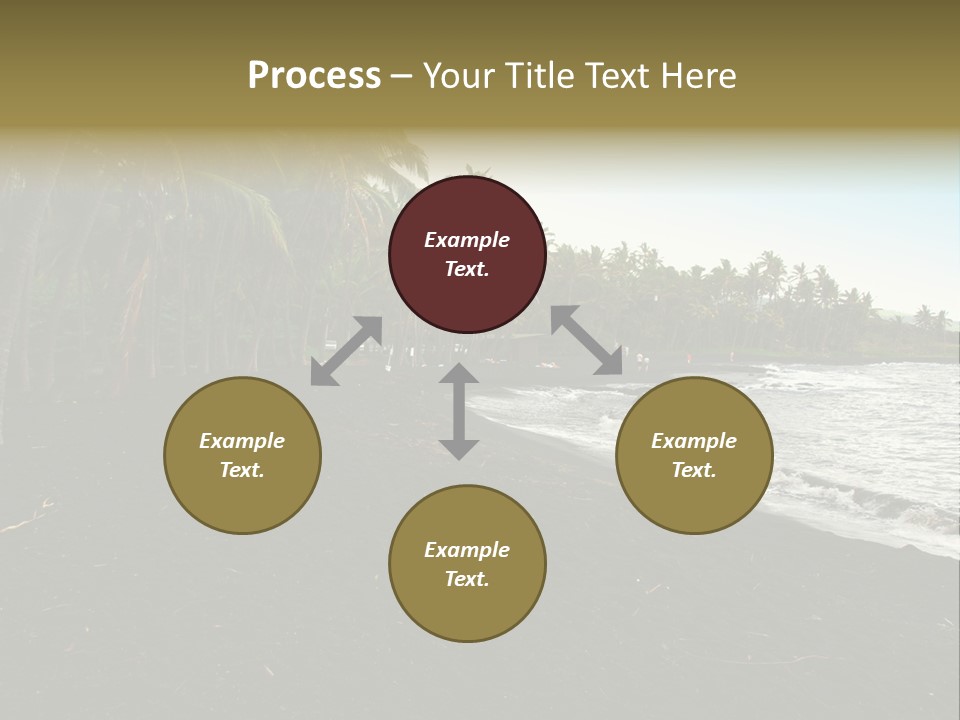 Process – Your Title Text Here

Example Text.

Example Text.

Example Text.

Example Text.